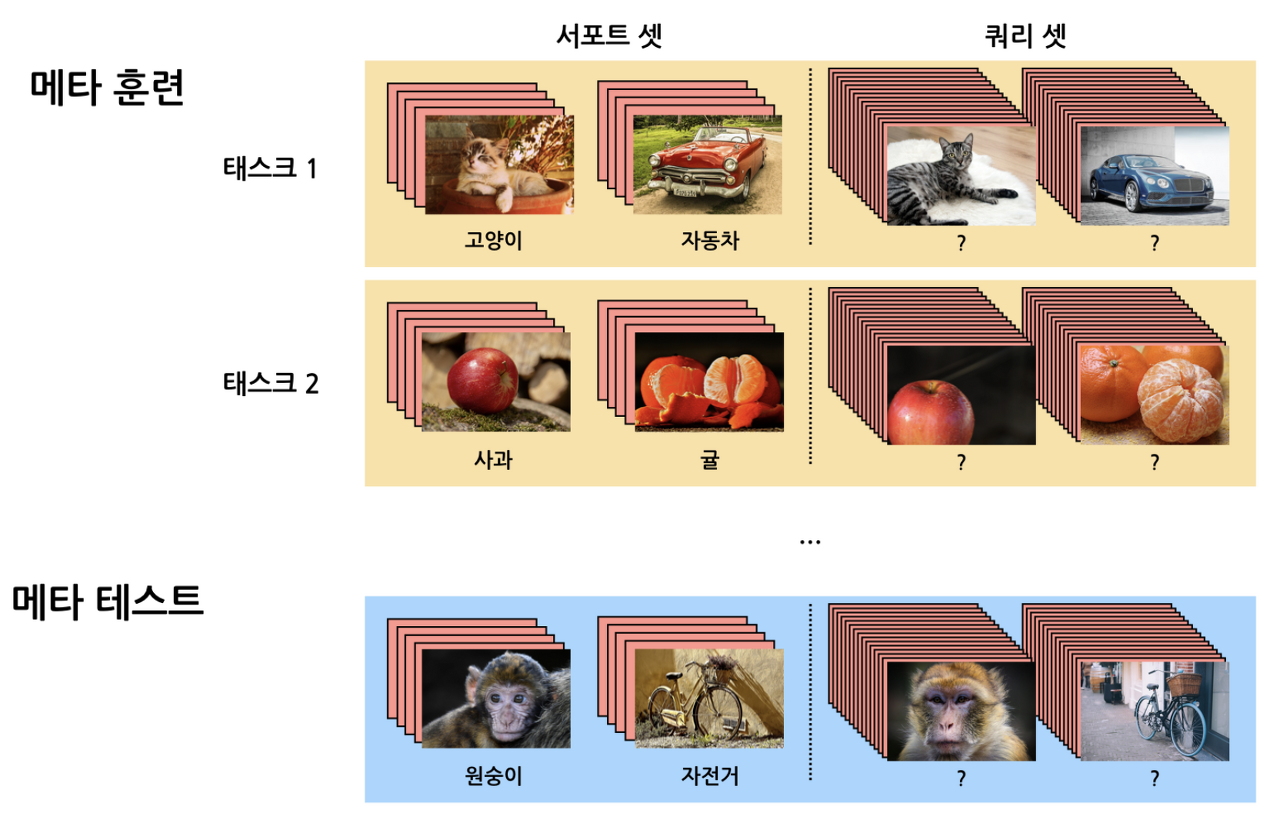 서포트 셋

쿼리 셋

메타 훈련

태스크 1

고양이

자동차

?

?

태스크 2

사과

귤

?

?

...

메타 테스트

원숭이

자전거

?

?